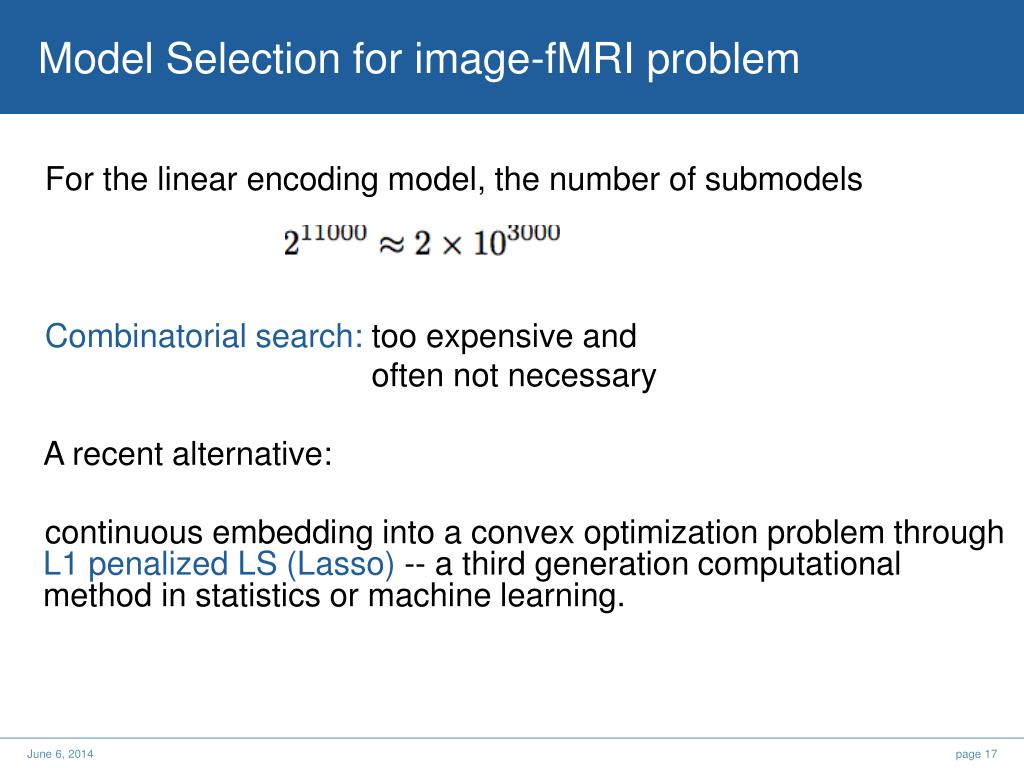 Model Selection for image-fMRI problem

For the linear encoding model, the number of submodels

$2^{11000} \approx 2 \times 10^{3000}$

Combinatorial search: too expensive and often not necessary

A recent alternative:

continuous embedding into a convex optimization problem through L1 penalized LS (Lasso) -- a third generation computational method in statistics or machine learning.

June 6, 2014

page 17